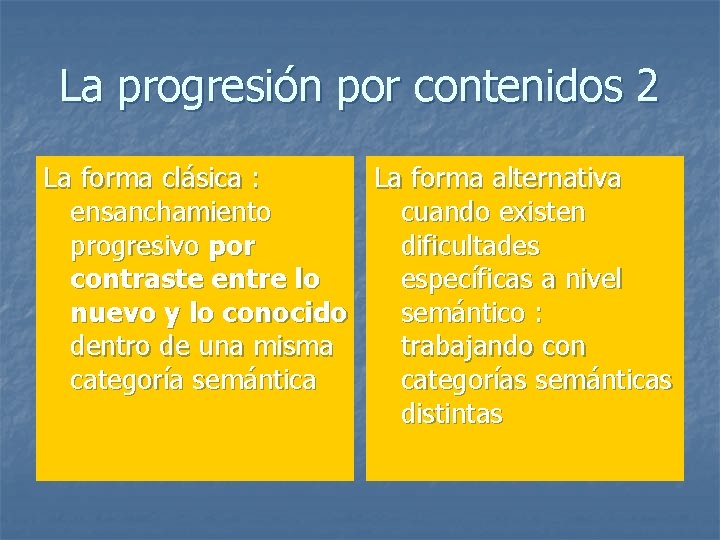 La progresión por contenidos 2

La forma clásica : ensanchamiento progresivo por contraste entre lo nuevo y lo conocido dentro de una misma categoría semántica

La forma alternativa cuando existen dificultades específicas a nivel semántico : trabajando con categorías semánticas distintas